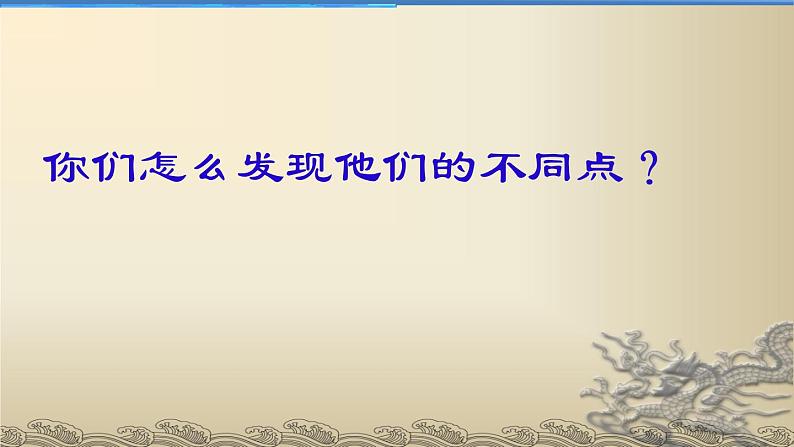 你们怎么发现他们的不同点？